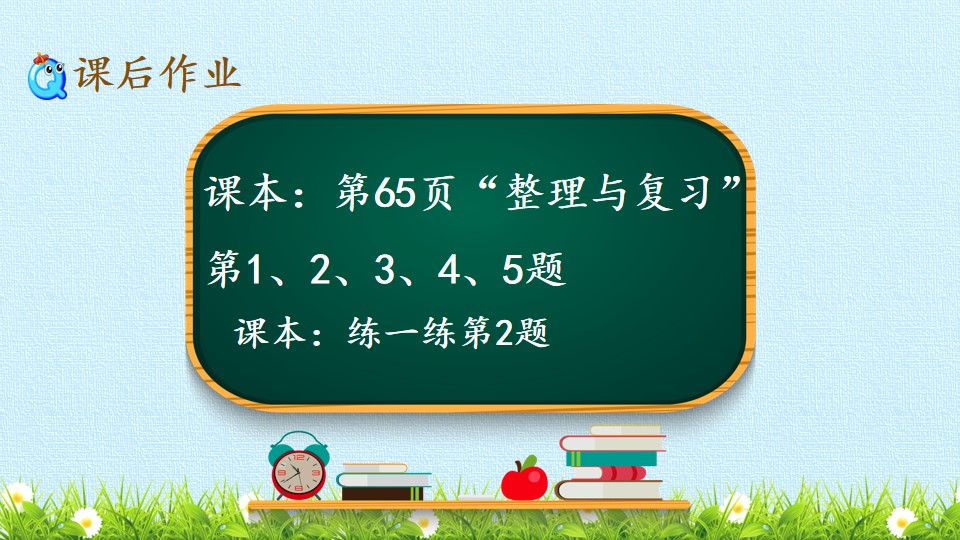 课后作业

课本：第65页“整理与复习”

第1、2、3、4、5题

课本：练一练第2题